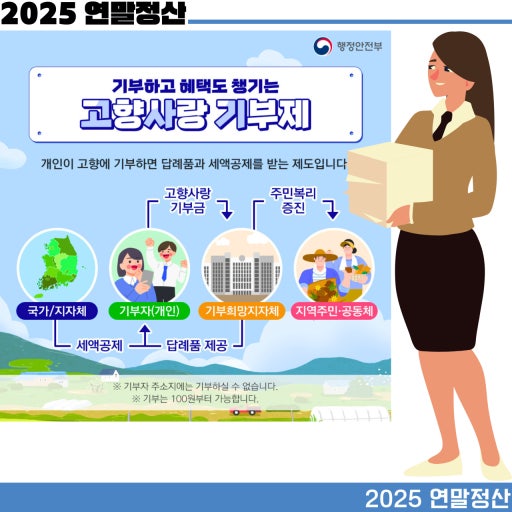 2025 연말정산

행정안전부

기부하고 혜택도 챙기는
고향사랑 기부제

개인이 고향에 기부하면 답례품과 세액공제를 받는 제도입니다

고향사랑 기부금

주민복리 증진

국가/지자체

기부자(개인)

기부희망지자체

지역주민·공동체

세액공제

답례품 제공

※ 기부자 주소지에는 기부하실 수 없습니다.
※ 기부는 100원부터 가능합니다.

2025 연말정산